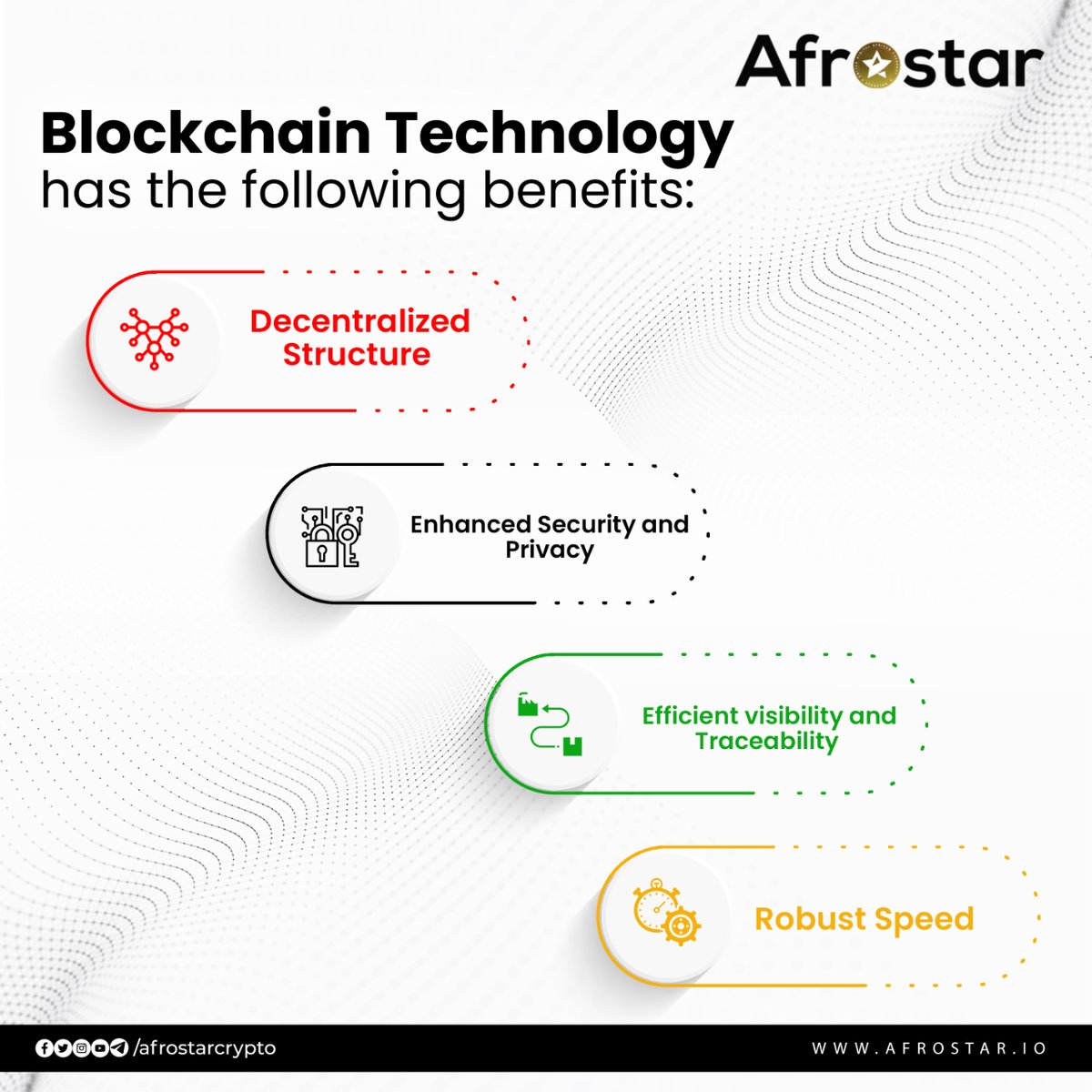 Afrostar

Blockchain Technology has the following benefits:

Decentralized Structure

Enhanced Security and Privacy

Efficient visibility and Traceability

Robust Speed

/afrostarcrypto

WWW.AFROSTAR.IO